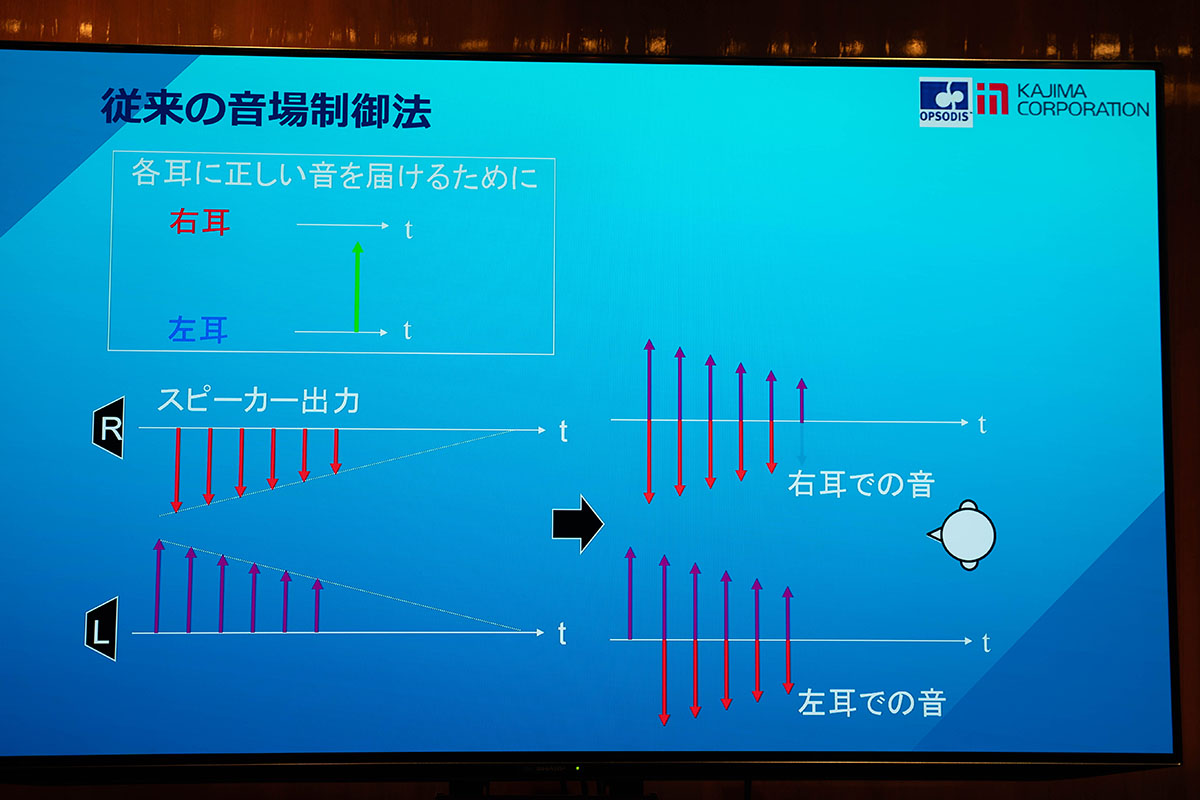 従来の音場制御法

OPSODIS

KAJIMA CORPORATION

各耳に正しい音を届けるために

右耳

t

左耳

t

スピーカー出力

R

t

L

t

t

右耳での音

t

左耳での音